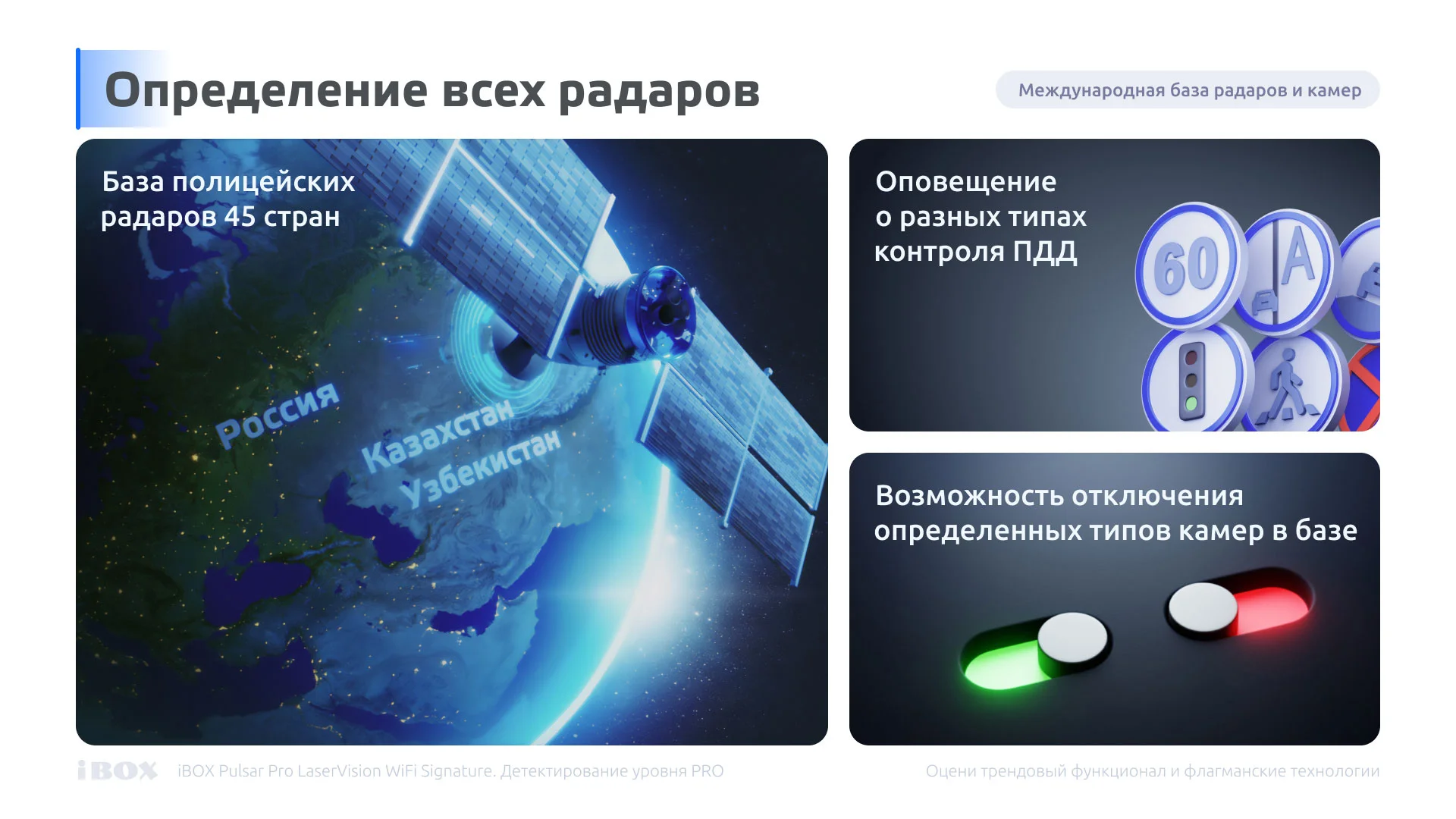 Определение всех радаров

Международная база радаров и камер

База полицейских радаров 45 стран

Россия

Казахстан

Узбекистан

Оповещение о разных типах контроля ПДД

60

A

Возможность отключения определенных типов камер в базе

iBOX

iBOX Pulsar Pro LaserVision WiFi Signature. Детектирование уровня PRO

Оцени трендовый функционал и флагманские технологии